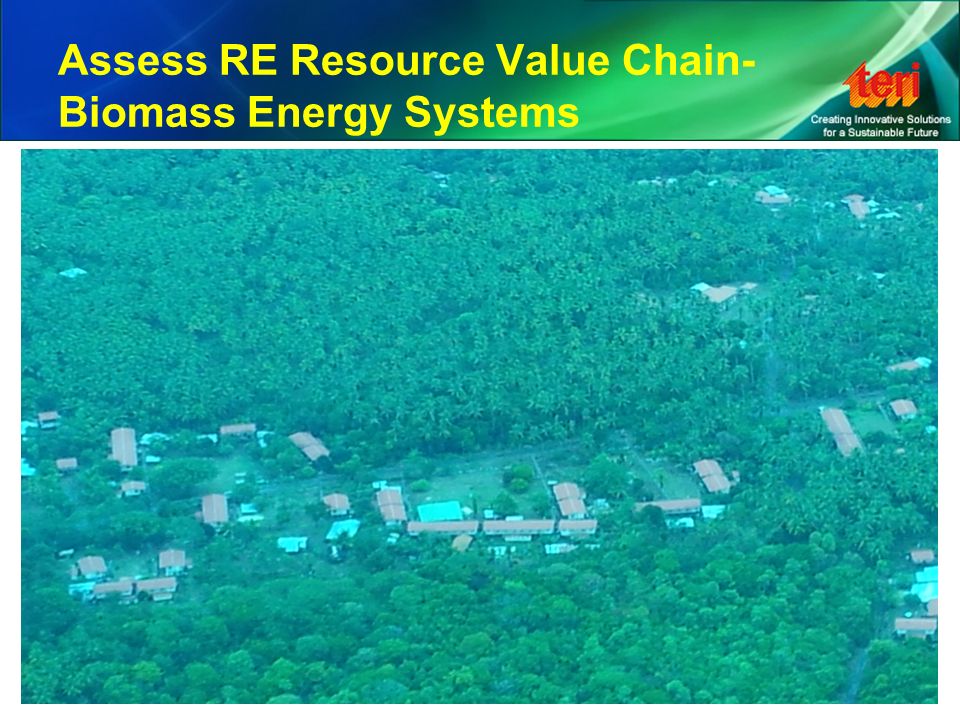 Assess RE Resource Value Chain- Biomass Energy Systems

teri
Creating Innovative Solutions for a Sustainable Future